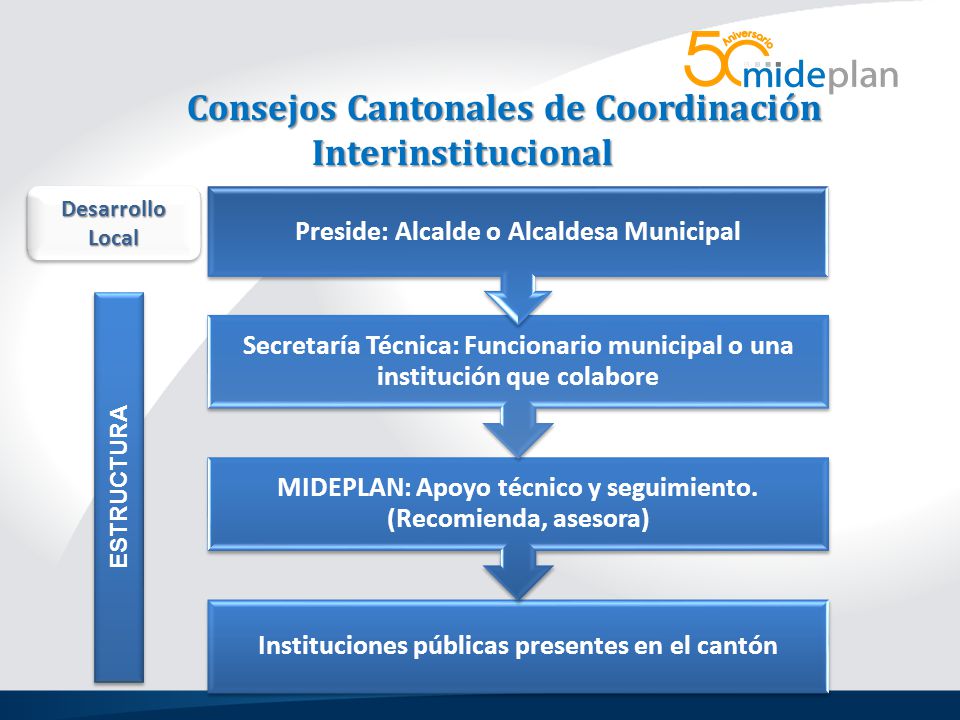 50 Aniversario
mideplan

Consejos Cantonales de Coordinación Interinstitucional

Desarrollo Local

ESTRUCTURA

Preside: Alcalde o Alcaldesa Municipal

Secretaría Técnica: Funcionario municipal o una institución que colabore

MIDEPLAN: Apoyo técnico y seguimiento. (Recomienda, asesora)

Instituciones públicas presentes en el cantón